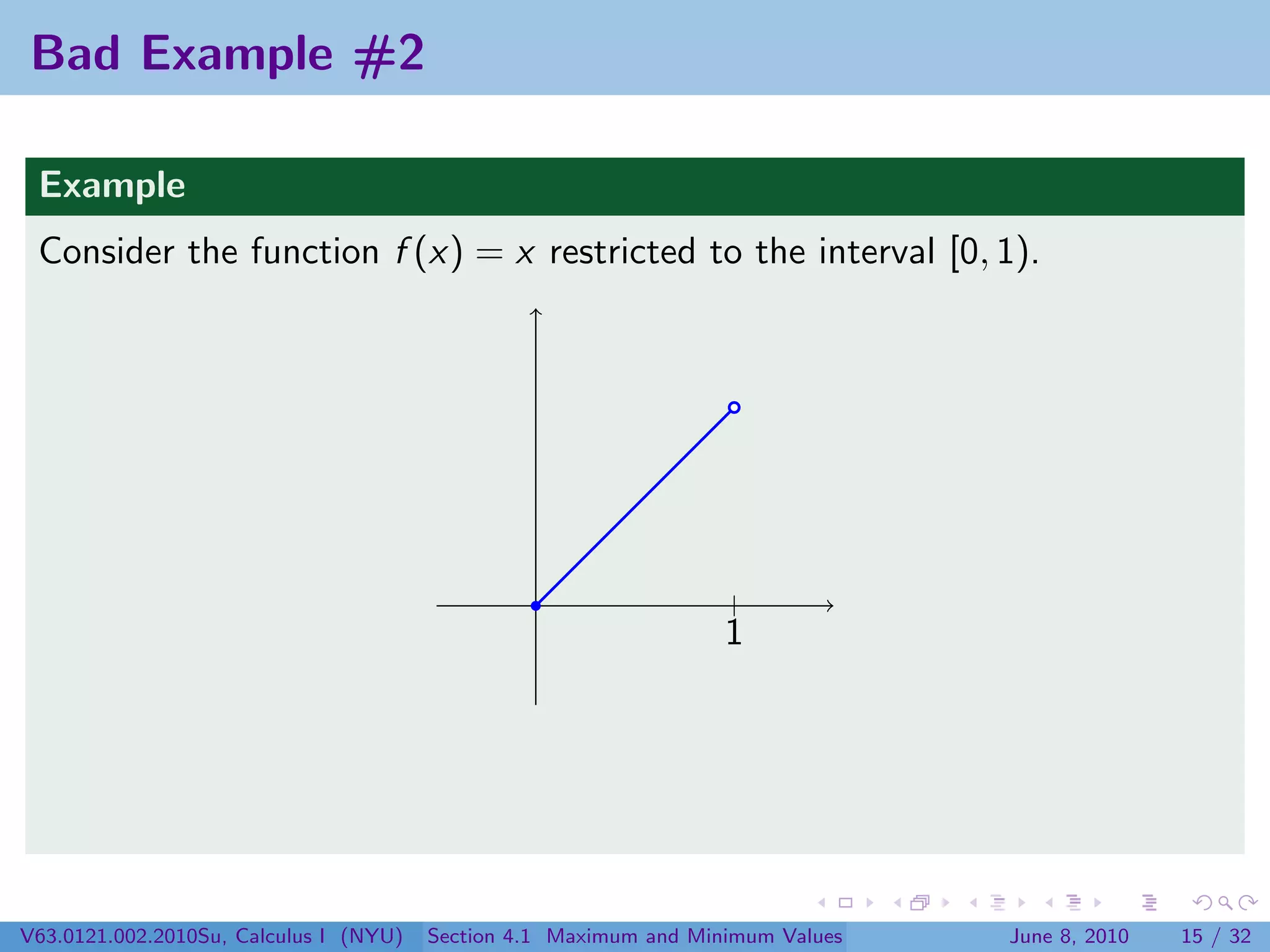 Bad Example #2

Example

Consider the function $f(x) = x$ restricted to the interval $[0, 1)$.

1

V63.0121.002.2010Su, Calculus I (NYU) Section 4.1 Maximum and Minimum Values June 8, 2010 15 / 32